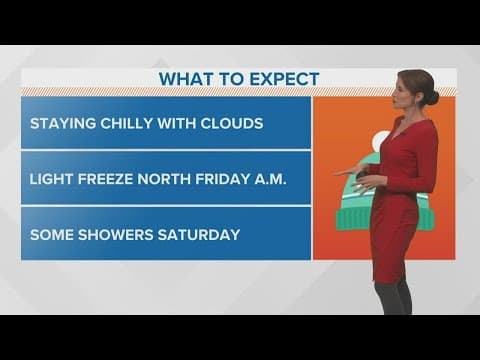 WHAT TO EXPECT

STAYING CHILLY WITH CLOUDS

LIGHT FREEZE NORTH FRIDAY A.M.

SOME SHOWERS SATURDAY